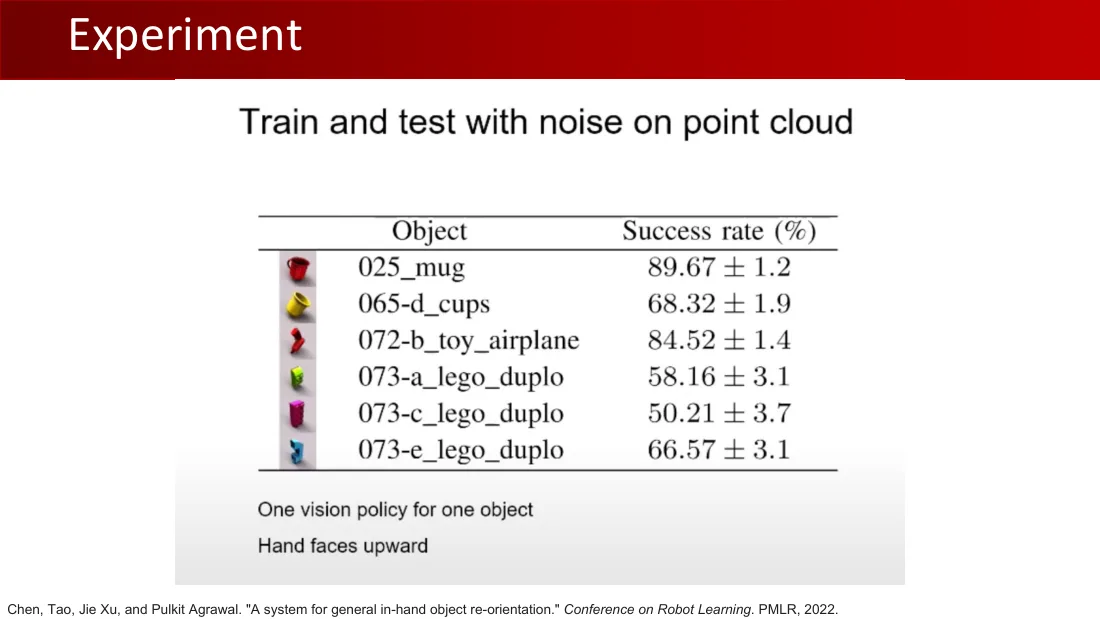 Experiment

Train and test with noise on point cloud

| Object | Success rate (%) |
|---|---|
| 025_mug | $89.67 \pm 1.2$ |
| 065-d_cups | $68.32 \pm 1.9$ |
| 072-b_toy_airplane | $84.52 \pm 1.4$ |
| 073-a_lego_duplo | $58.16 \pm 3.1$ |
| 073-c_lego_duplo | $50.21 \pm 3.7$ |
| 073-e_lego_duplo | $66.57 \pm 3.1$ |

One vision policy for one object

Hand faces upward

Chen, Tao, Jie Xu, and Pulkit Agrawal. "A system for general in-hand object re-orientation." Conference on Robot Learning. PMLR, 2022.